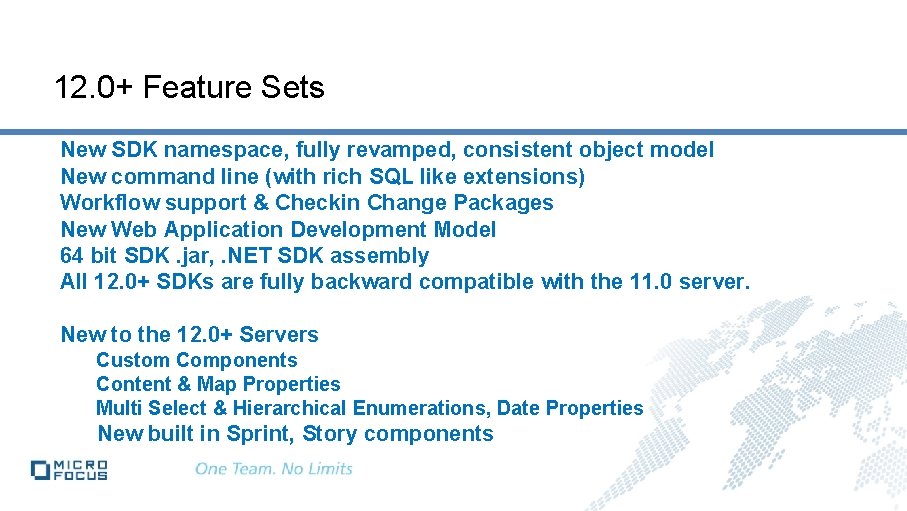 12.0+ Feature Sets

New SDK namespace, fully revamped, consistent object model
New command line (with rich SQL like extensions)
Workflow support & Checkin Change Packages
New Web Application Development Model
64 bit SDK .jar, .NET SDK assembly
All 12.0+ SDKs are fully backward compatible with the 11.0 server.

New to the 12.0+ Servers
Custom Components
Content & Map Properties
Multi Select & Hierarchical Enumerations, Date Properties
New built in Sprint, Story components

MICRO FOCUS
One Team. No Limits